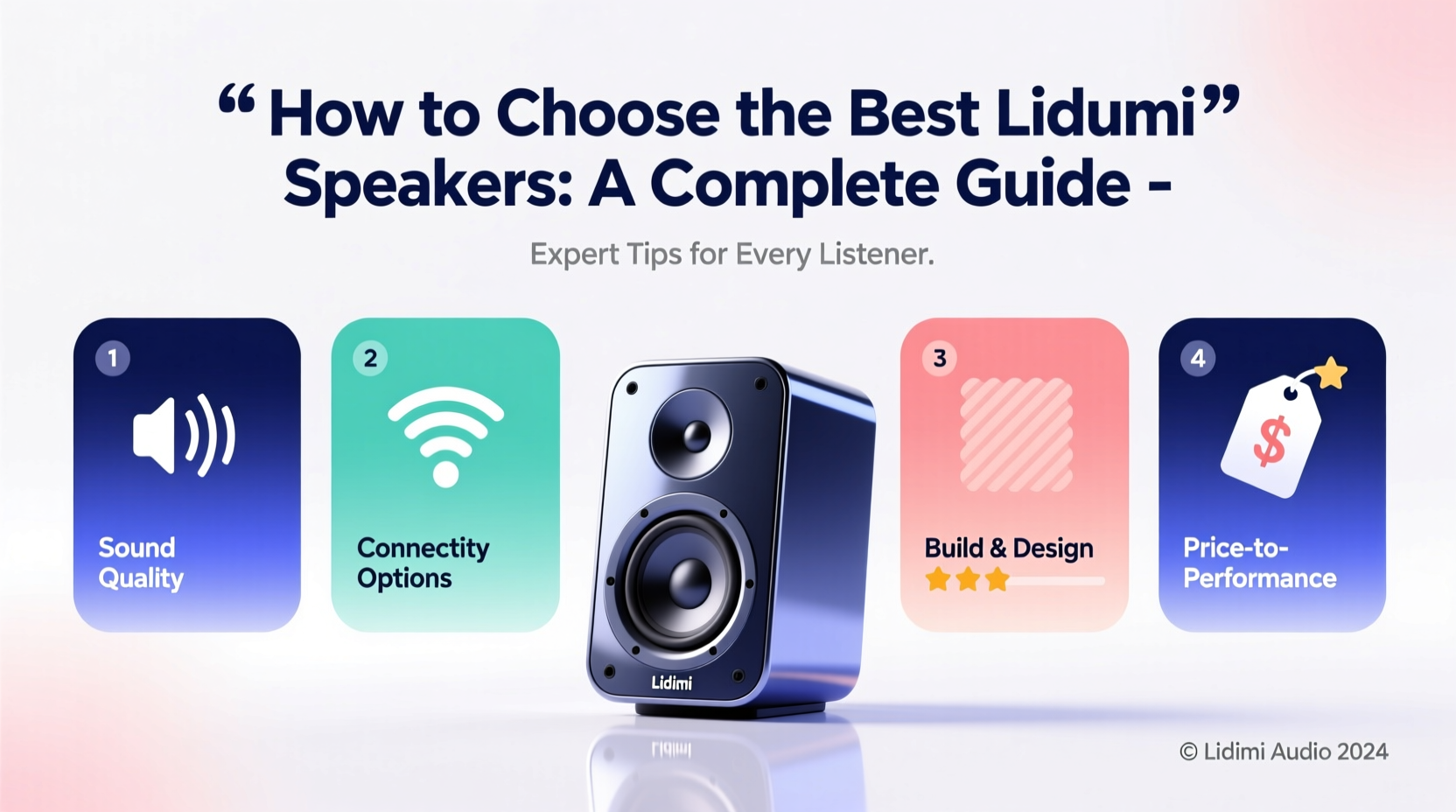 “ How to Choose the Best Lidumi” Speakers: A Complete Guide -

Expert Tips for Every Listener.

1

Sound Quality

2

Connectity Options

Lidimi

3

Build & Design

4

$

Price-to-Performance

© Lidimi Audio 2024